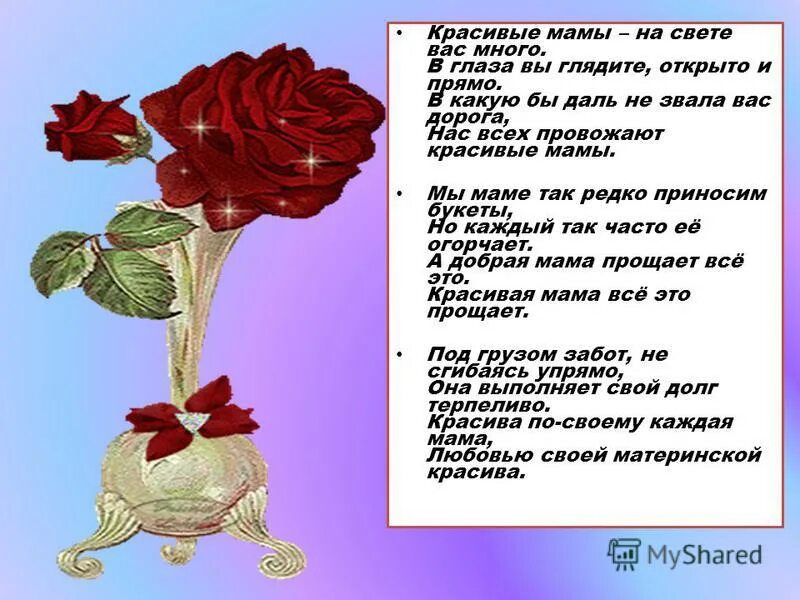 • Красивые мамы – на свете вас много.
В глаза вы глядите, открыто и прямо.
В какую бы даль не звала вас дорога,
Нас всех провожают красивые мамы.

• Мы маме так редко приносим букеты,
Но каждый так часто её огорчает.
А добрая мама прощает всё это.
Красивая мама всё это прощает.

• Под грузом забот, не сгибаясь упрямо,
Она выполняет свой долг терпеливо.
Красива по-своему каждая мама,
Любовью своей материнской красива.

MyShared